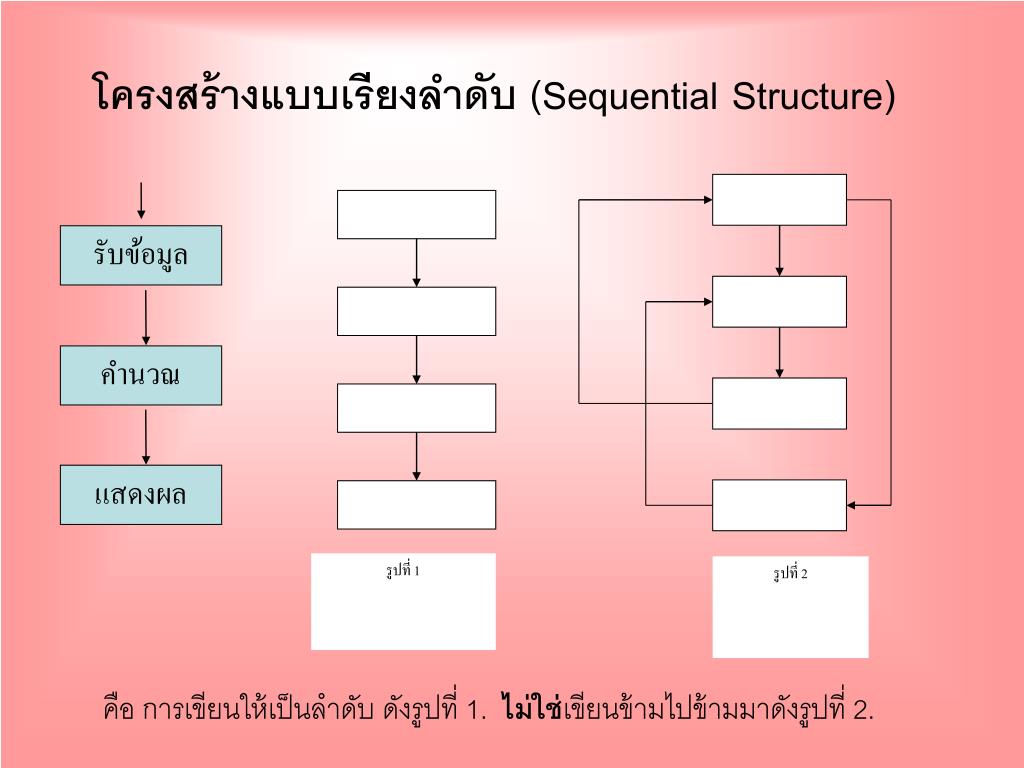 โครงสร้างแบบเรียงลำดับ (Sequential Structure)

รับข้อมูล

คำนวณ

แสดงผล

รูปที่ 1

รูปที่ 2

คือ การเขียนให้เป็นลำดับ ดังรูปที่ 1. ไม่ใช่เขียนข้ามไปข้ามมาดังรูปที่ 2.